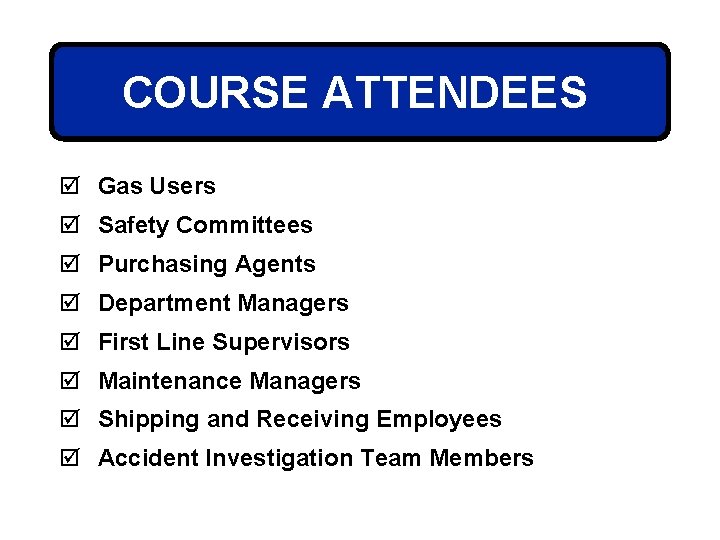 COURSE ATTENDEES

☑ Gas Users
☑ Safety Committees
☑ Purchasing Agents
☑ Department Managers
☑ First Line Supervisors
☑ Maintenance Managers
☑ Shipping and Receiving Employees
☑ Accident Investigation Team Members